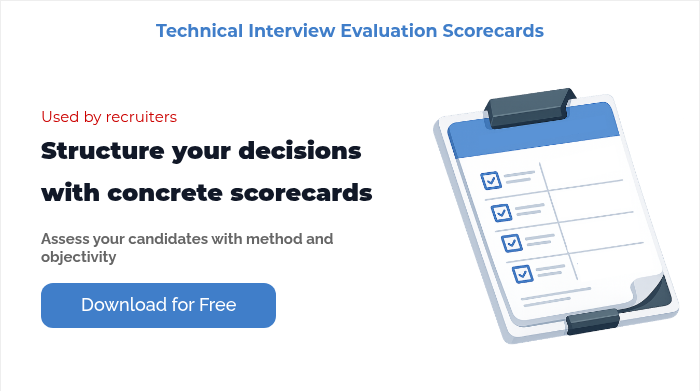 Technical Interview Evaluation Scorecards

Used by recruiters

Structure your decisions with concrete scorecards

Assess your candidates with method and objectivity

Download for Free